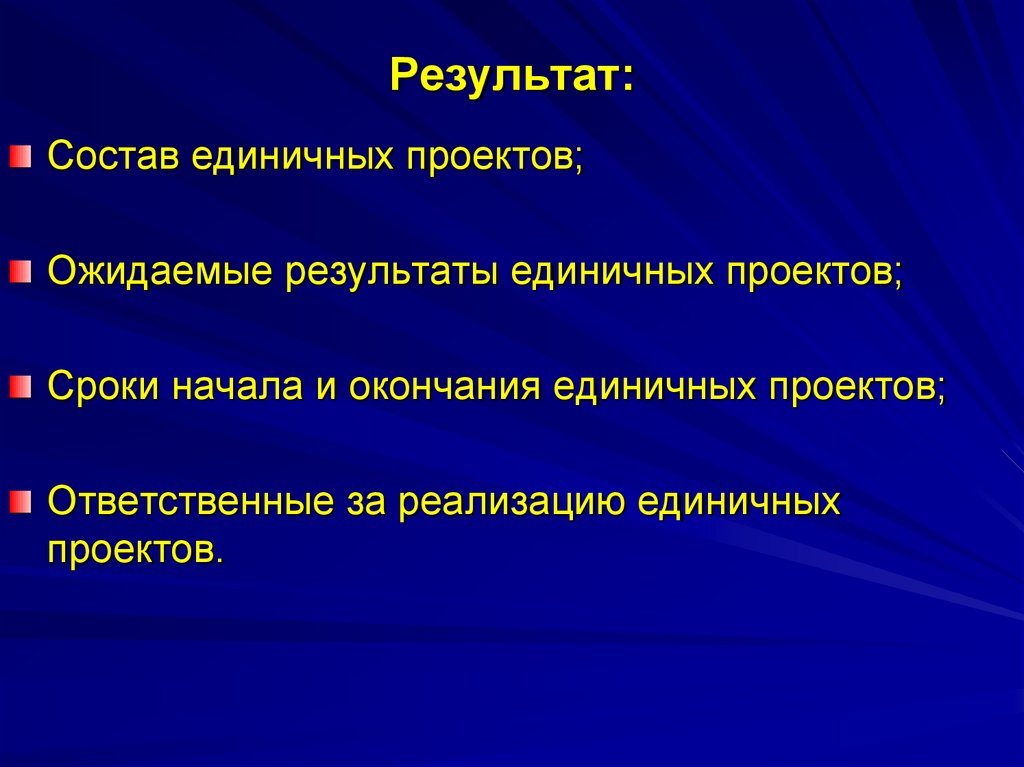 Результат:

Состав единичных проектов;

Ожидаемые результаты единичных проектов;

Сроки начала и окончания единичных проектов;

Ответственные за реализацию единичных проектов.